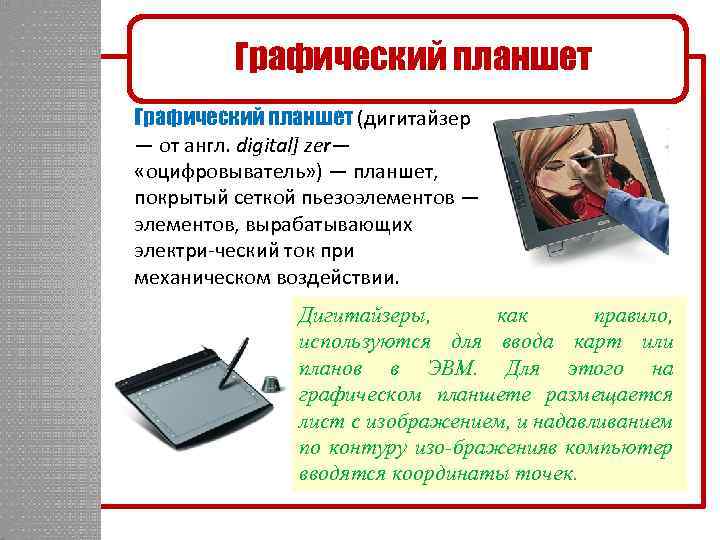 Графический планшет

Графический планшет (дигитайзер — от англ. digital] zer— «оцифровыватель») — планшет, покрытый сеткой пьезоэлементов — элементов, вырабатывающих электри-ческий ток при механическом воздействии.

Дигитайзеры, как правило, используются для ввода карт или планов в ЭВМ. Для этого на графическом планшете размещается лист с изображением, и надавливанием по контуру изо-браженияв компьютер вводятся координаты точек.